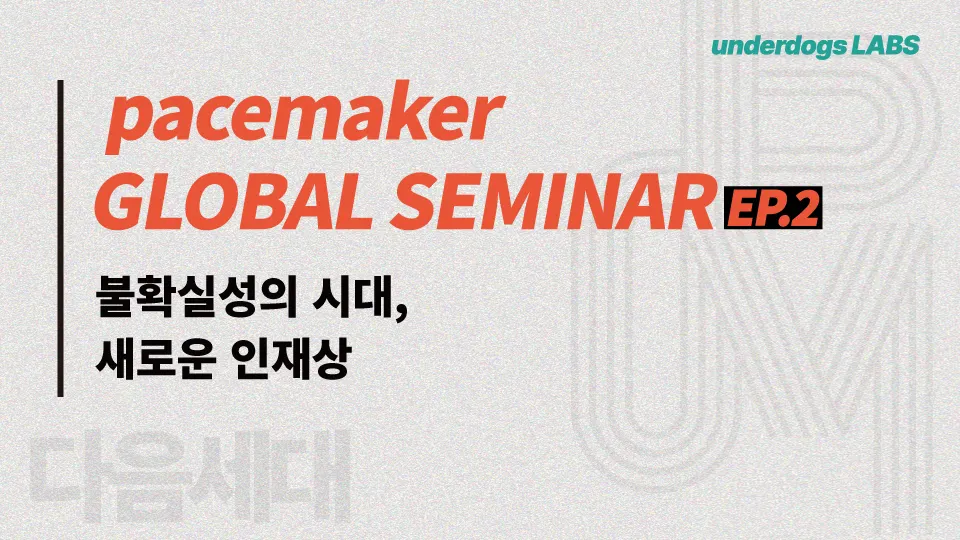 underdogs LABS

pacemaker
GLOBAL SEMINAR EP.2

불확실성의 시대,
새로운 인재상

다음세대